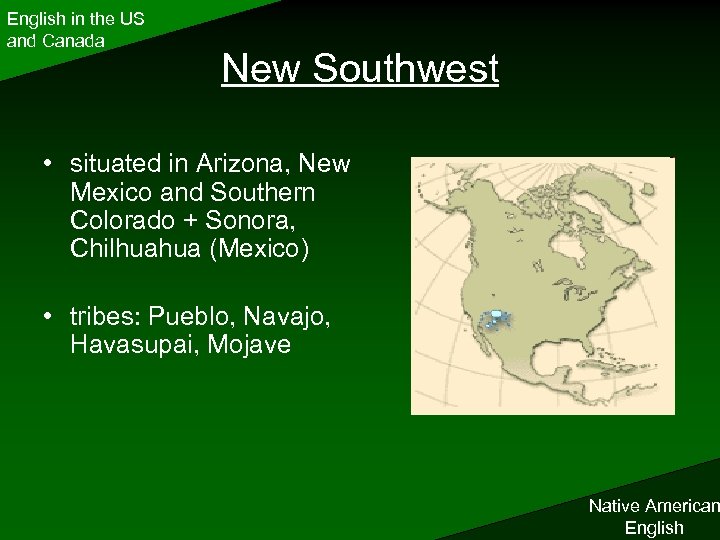 English in the US and Canada

New Southwest

• situated in Arizona, New Mexico and Southern Colorado + Sonora, Chilhuahua (Mexico)

• tribes: Pueblo, Navajo, Havasupai, Mojave

Native American English